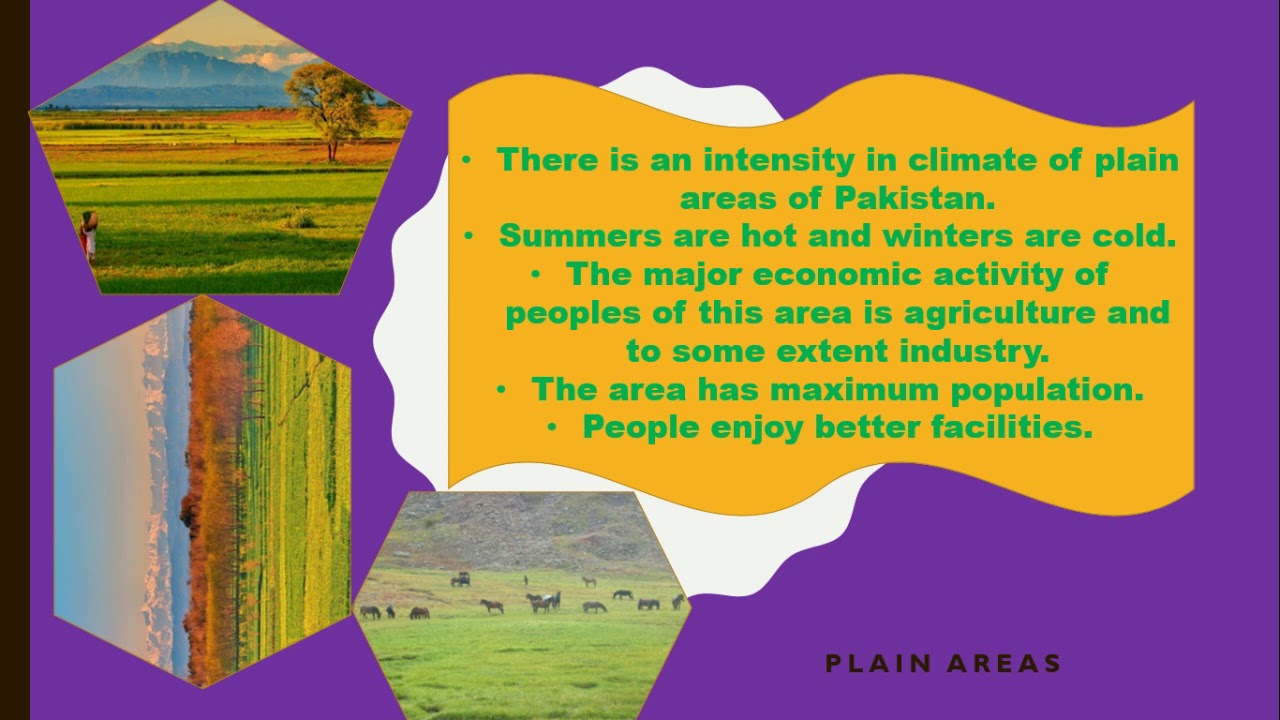 • There is an intensity in climate of plain areas of Pakistan.
• Summers are hot and winters are cold.
• The major economic activity of peoples of this area is agriculture and to some extent industry.
• The area has maximum population.
• People enjoy better facilities.

PLAIN AREAS